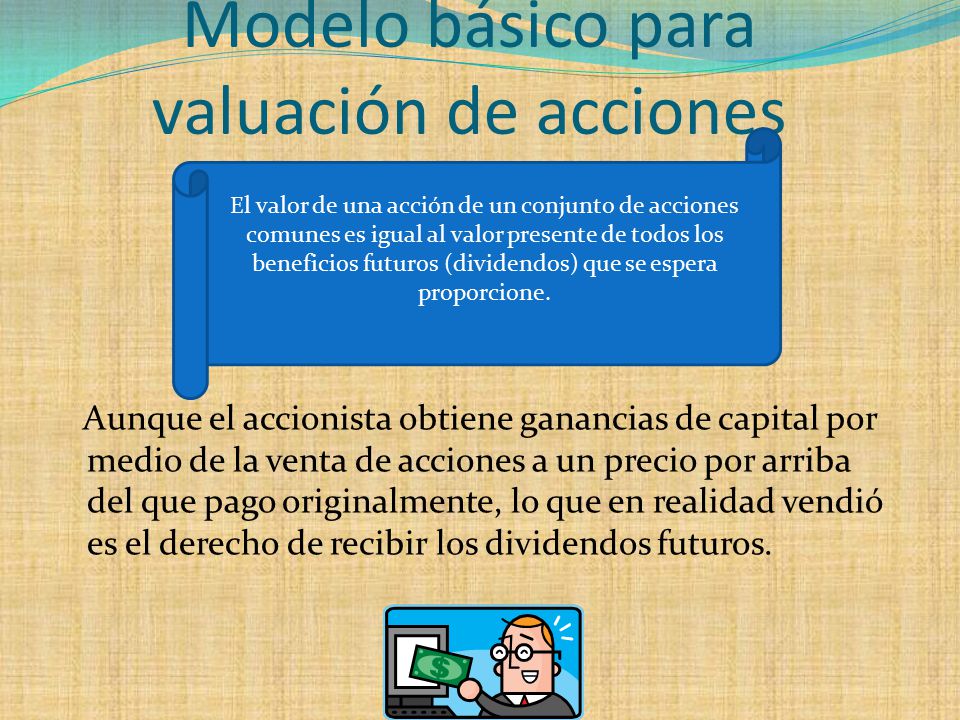 Modelo básico para valuación de acciones

El valor de una acción de un conjunto de acciones comunes es igual al valor presente de todos los beneficios futuros (dividendos) que se espera proporcione.

Aunque el accionista obtiene ganancias de capital por medio de la venta de acciones a un precio por arriba del que pago originalmente, lo que en realidad vendió es el derecho de recibir los dividendos futuros.

$